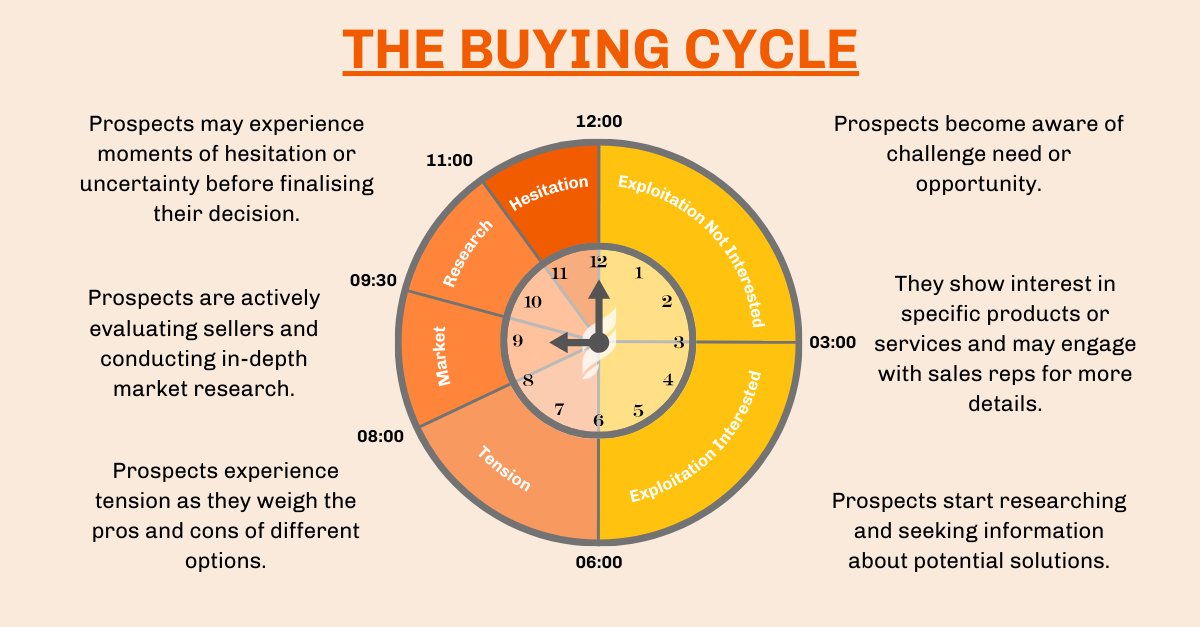 THE BUYING CYCLE

Prospects may experience moments of hesitation or uncertainty before finalising their decision.

Prospects are actively evaluating sellers and conducting in-depth market research.

Prospects experience tension as they weigh the pros and cons of different options.

12:00

11:00

09:30

08:00

06:00

03:00

Hesitation

Research

Market

Tension

Exploitation Not Interested

Exploitation Interested

12
1
2
3
4
5
6
7
8
9
10
11

Prospects become aware of challenge need or opportunity.

They show interest in specific products or services and may engage with sales reps for more details.

Prospects start researching and seeking information about potential solutions.